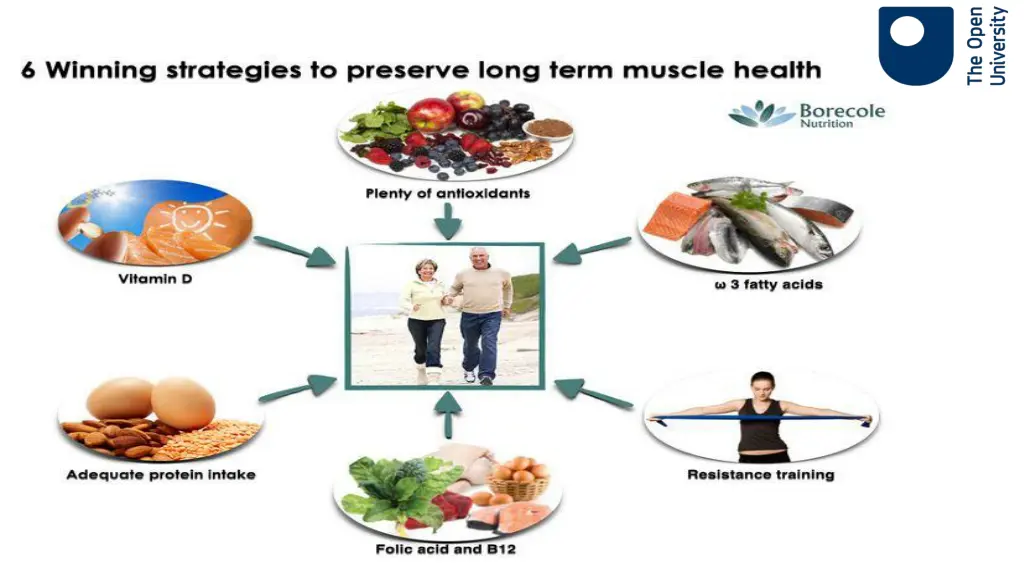 6 Winning strategies to preserve long term muscle health

The Open University

Borecole Nutrition

Plenty of antioxidants

Vitamin D

ω 3 fatty acids

Adequate protein intake

Resistance training

Folic acid and B12